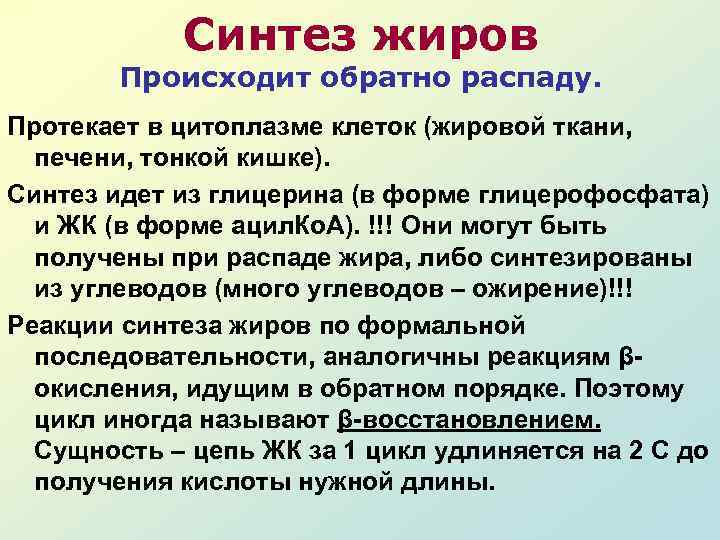 Синтез жиров
Происходит обратно распаду.

Протекает в цитоплазме клеток (жировой ткани, печени, тонкой кишке).

Синтез идет из глицерина (в форме глицерофосфата) и ЖК (в форме ацилКоА). !!! Они могут быть получены при распаде жира, либо синтезированы из углеводов (много углеводов – ожирение)!!!

Реакции синтеза жиров по формальной последовательности, аналогичны реакциям β-окисления, идущим в обратном порядке. Поэтому цикл иногда называют β-восстановлением. Сущность – цепь ЖК за 1 цикл удлиняется на 2 С до получения кислоты нужной длины.